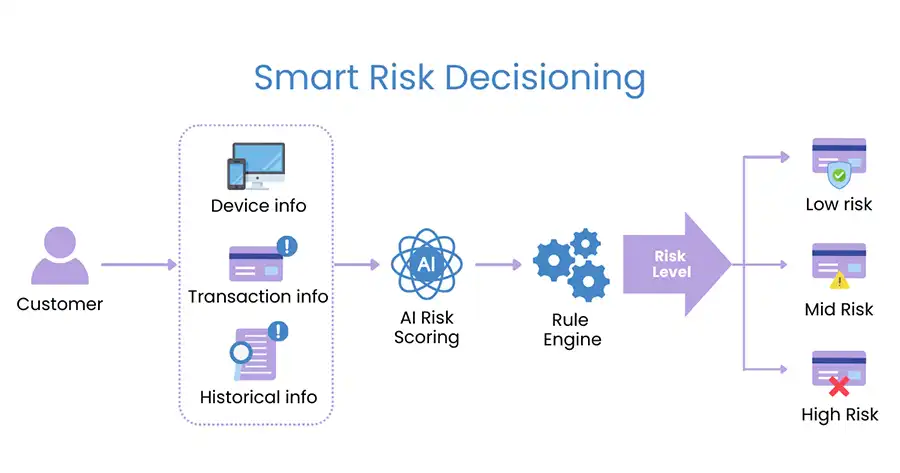 Smart Risk Decisioning

Customer

Device info

Transaction info

Historical info

AI

AI Risk Scoring

Rule Engine

Risk Level

Low risk

Mid Risk

High Risk